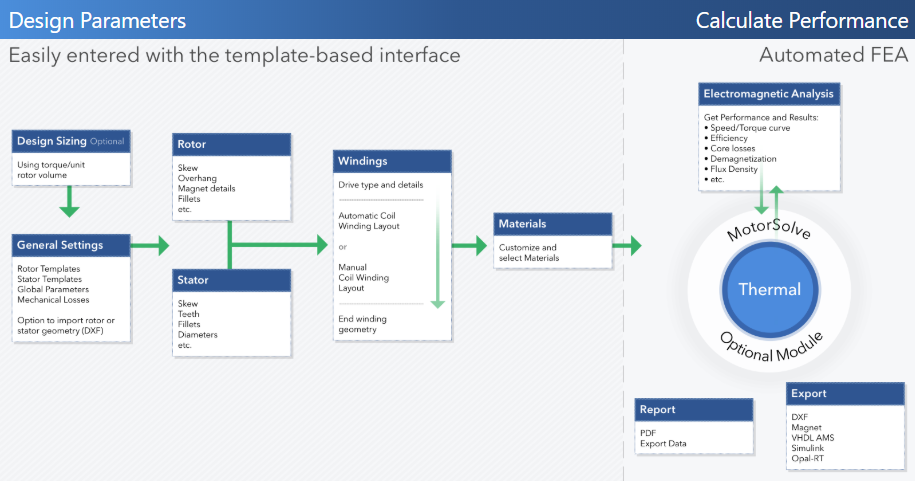 Design Parameters

Calculate Performance

Easily entered with the template-based interface

Automated FEA

Design Sizing Optional

Using torque/unit rotor volume

General Settings

Rotor Templates
Stator Templates
Global Parameters
Mechanical Losses

Option to import rotor or stator geometry (DXF)

Rotor

Skew
Overhang
Magnet details
Fillets
etc.

Stator

Skew
Teeth
Fillets
Diameters
etc.

Windings

Drive type and details

Automatic Coil Winding Layout

or

Manual Coil Winding Layout

End winding geometry

Materials

Customize and select Materials

Electromagnetic Analysis

Get Performance and Results:
• Speed/Torque curve
• Efficiency
• Core losses
• Demagnetization
• Flux Density
• etc.

MotorSolve

Thermal

Optional Module

Report

PDF
Export Data

Export

DXF
Magnet
VHDL AMS
Simulink
Opal-RT